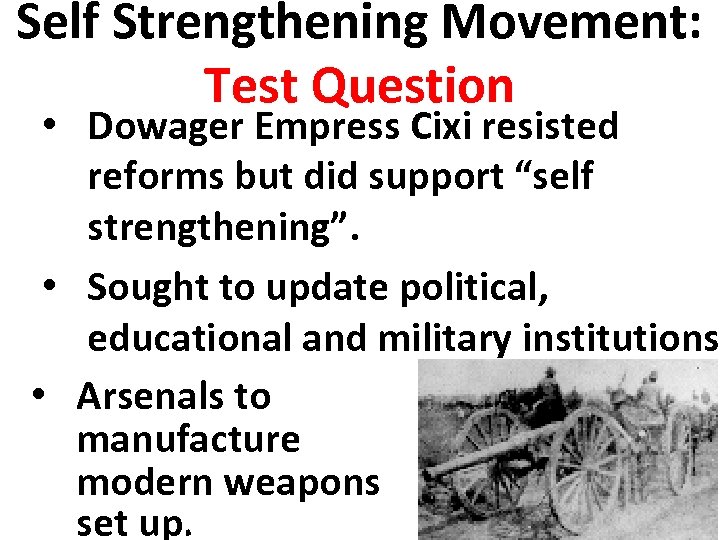 Self Strengthening Movement:
Test Question

• Dowager Empress Cixi resisted reforms but did support “self strengthening”.

• Sought to update political, educational and military institutions

• Arsenals to manufacture modern weapons set up.